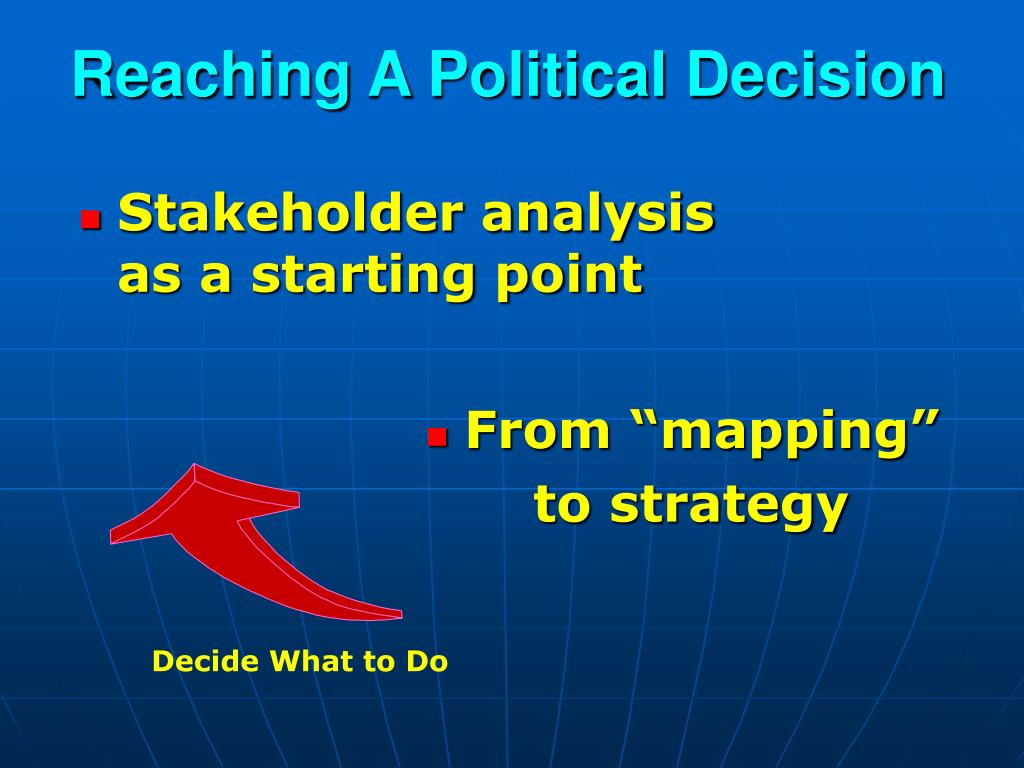 Reaching A Political Decision

Stakeholder analysis as a starting point

From “mapping” to strategy

Decide What to Do